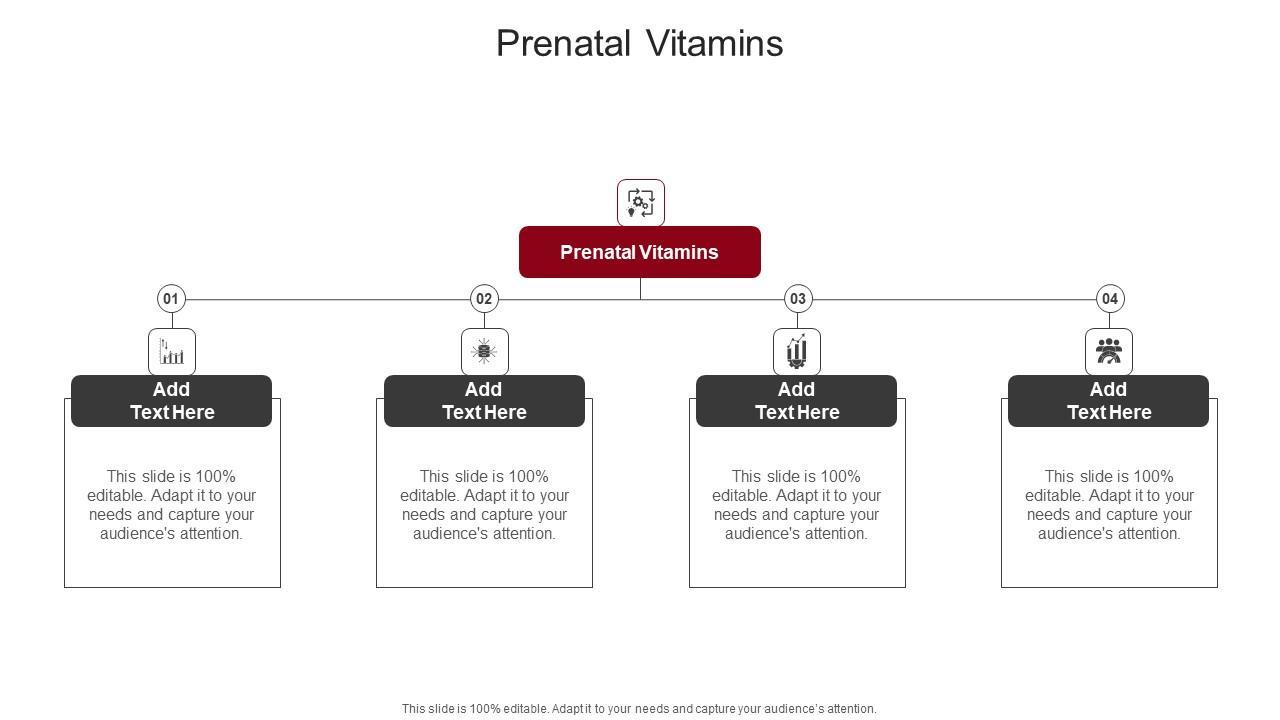 Prenatal Vitamins

Prenatal Vitamins

01

Add Text Here

This slide is 100% editable. Adapt it to your needs and capture your audience's attention.

02

Add Text Here

This slide is 100% editable. Adapt it to your needs and capture your audience's attention.

03

Add Text Here

This slide is 100% editable. Adapt it to your needs and capture your audience's attention.

04

Add Text Here

This slide is 100% editable. Adapt it to your needs and capture your audience's attention.

This slide is 100% editable. Adapt it to your needs and capture your audience's attention.